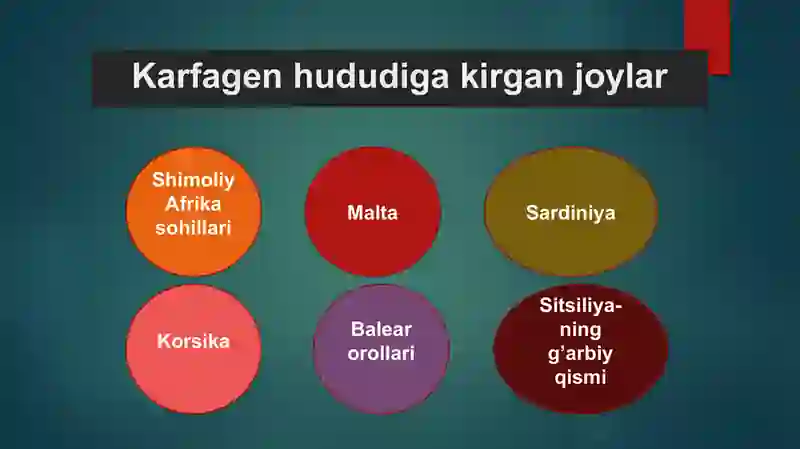 Karfagen hududiga kirgan joylar

Shimoliy Afrika sohillari

Malta

Sardiniya

Korsika

Balear orollari

Sitsiliyaning g’arbiy qismi